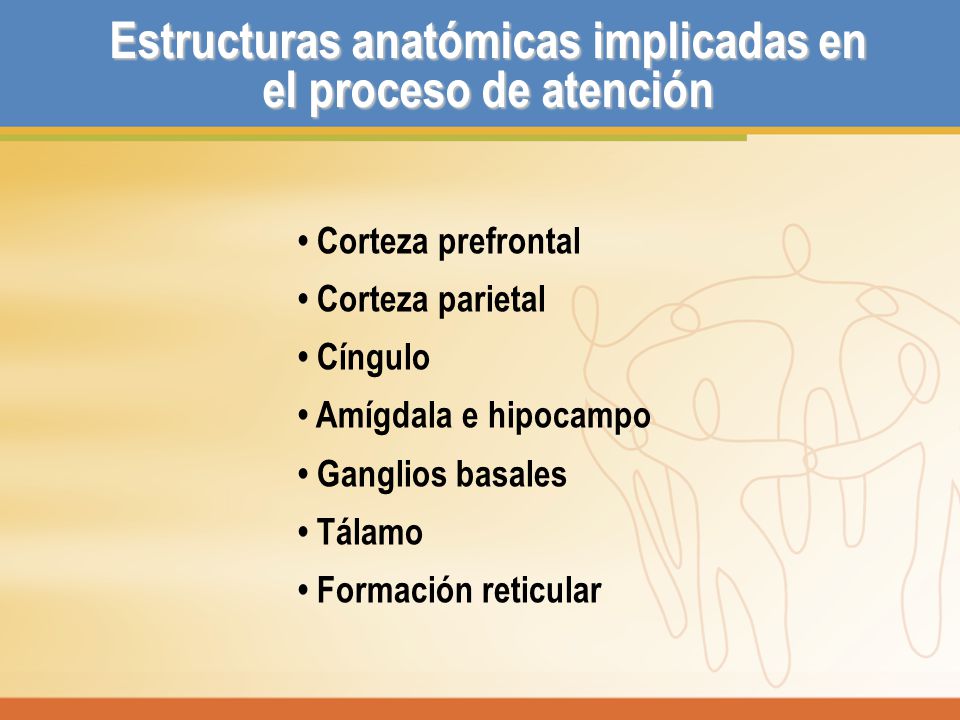 Estructuras anatómicas implicadas en el proceso de atención

• Corteza prefrontal
• Corteza parietal
• Cíngulo
• Amígdala e hipocampo
• Ganglios basales
• Tálamo
• Formación reticular